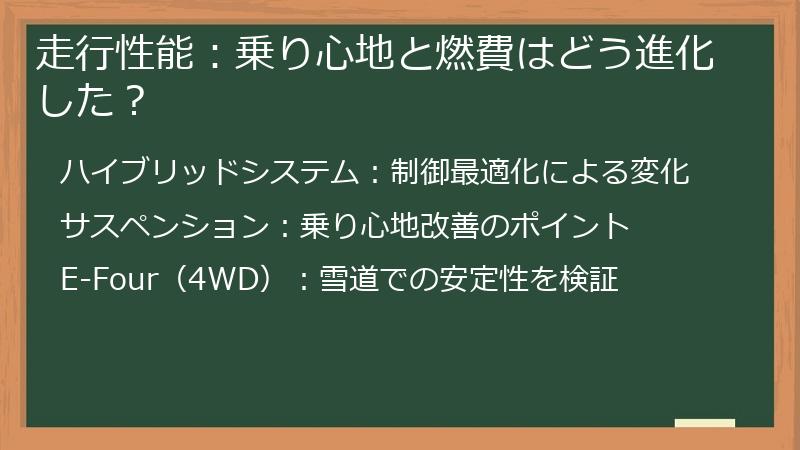 走行性能：乗り心地と燃費はどう進化した？

ハイブリッドシステム：制御最適化による変化

サスペンション：乗り心地改善のポイント

E-Four（4WD）：雪道での安定性を検証